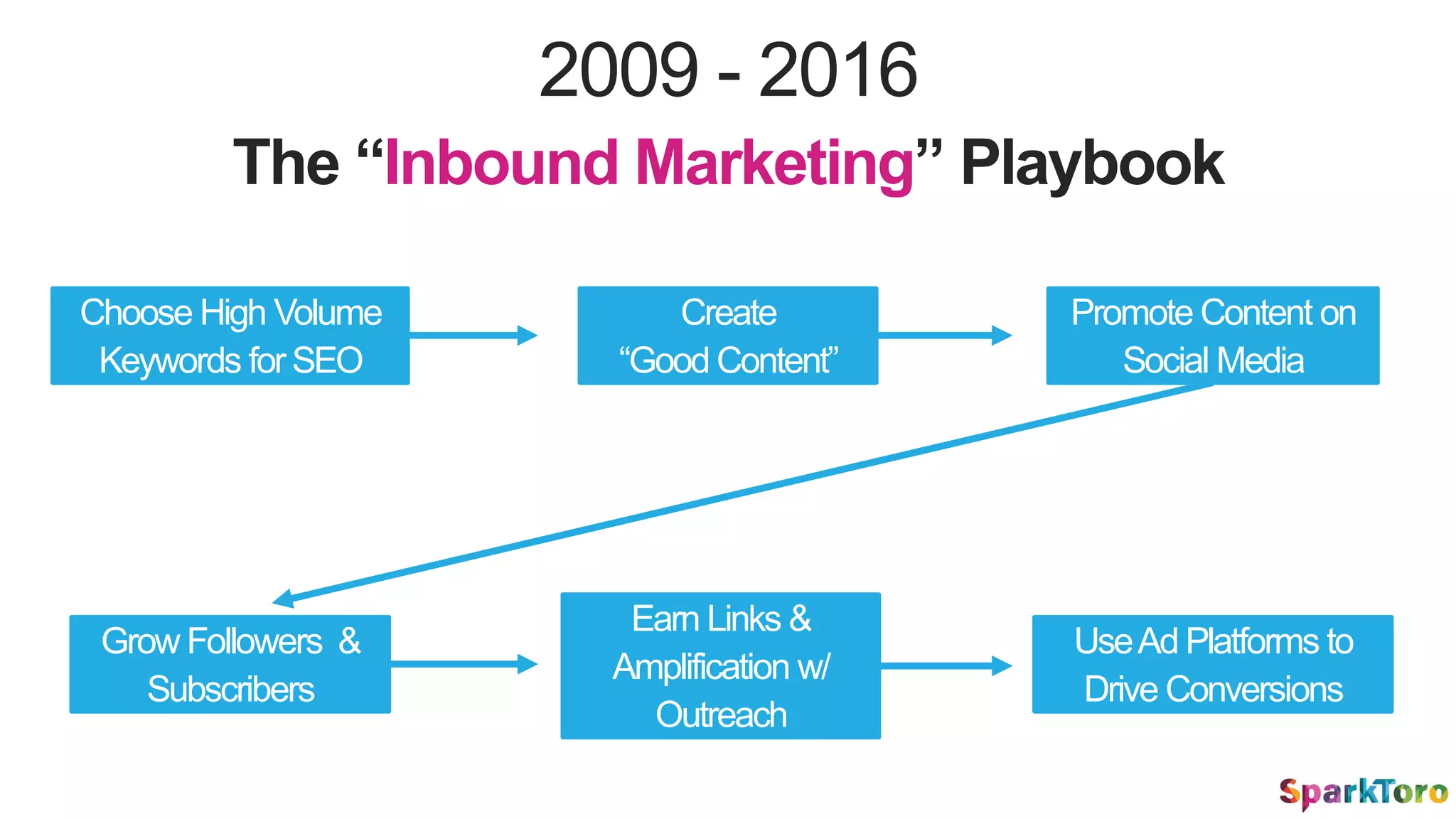 2009 - 2016

The “Inbound Marketing” Playbook

Choose High Volume Keywords for SEO

Create “Good Content”

Promote Content on Social Media

Grow Followers & Subscribers

Earn Links & Amplification w/ Outreach

Use Ad Platforms to Drive Conversions

SparkToro